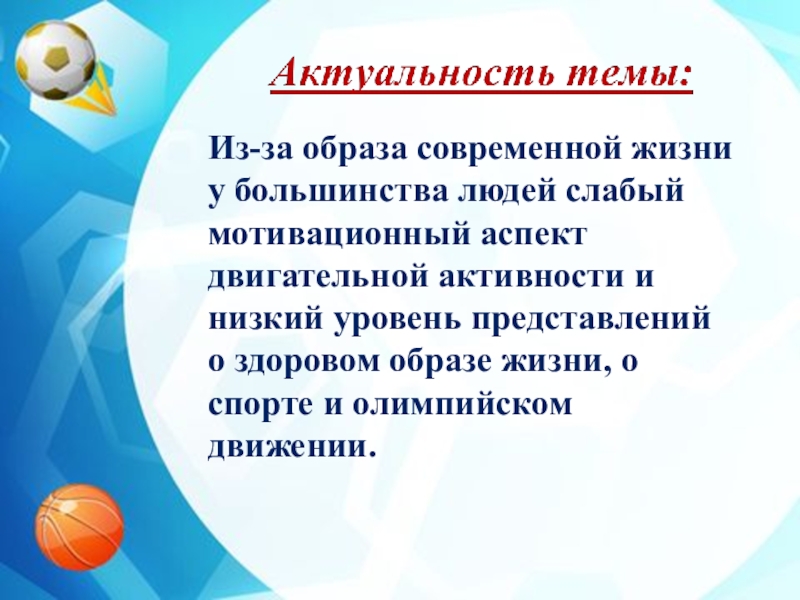 Актуальность темы:

Из-за образа современной жизни у большинства людей слабый мотивационный аспект двигательной активности и низкий уровень представлений о здоровом образе жизни, о спорте и олимпийском движении.